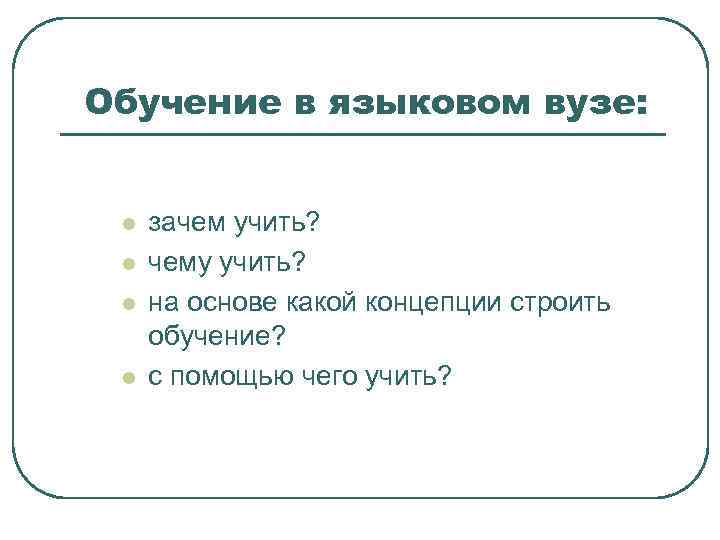 Обучение в языковом вузе:

- зачем учить?
- чему учить?
- на основе какой концепции строить обучение?
- с помощью чего учить?